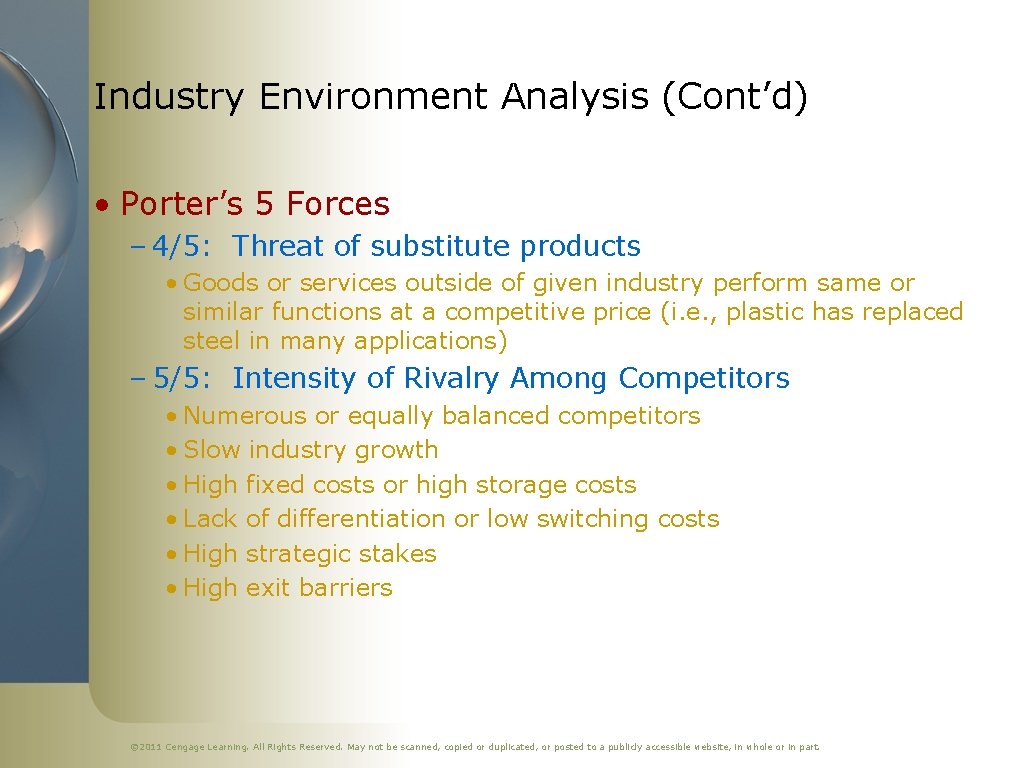 Industry Environment Analysis (Cont’d)

• Porter’s 5 Forces

– 4/5: Threat of substitute products

• Goods or services outside of given industry perform same or similar functions at a competitive price (i.e., plastic has replaced steel in many applications)

– 5/5: Intensity of Rivalry Among Competitors

• Numerous or equally balanced competitors
• Slow industry growth
• High fixed costs or high storage costs
• Lack of differentiation or low switching costs
• High strategic stakes
• High exit barriers

© 2011 Cengage Learning. All Rights Reserved. May not be scanned, copied or duplicated, or posted to a publicly accessible website, in whole or in part.